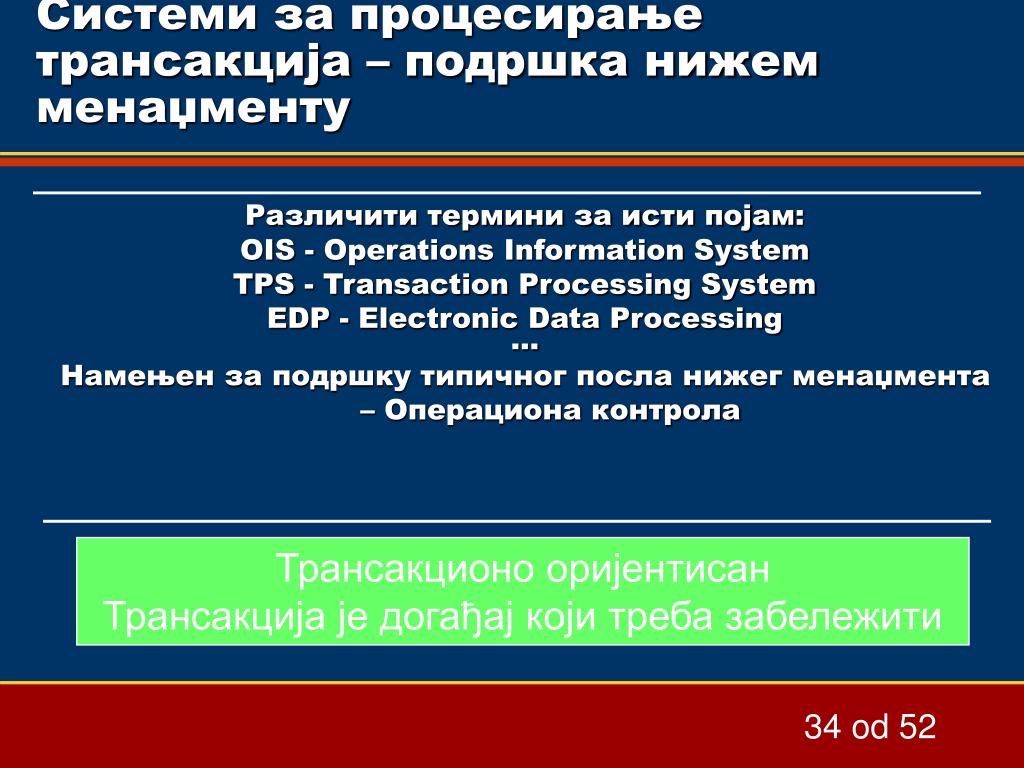 Системи за процесирање трансакција – подршка нижем менаџменту

Различити термини за исти појам:
OIS - Operations Information System
TPS - Transaction Processing System
EDP - Electronic Data Processing
...
Намењен за подршку типичног посла нижег менаџмента – Операциона контрола

Трансакционо оријентисан
Трансакција је догађај који треба забележити

34 od 52